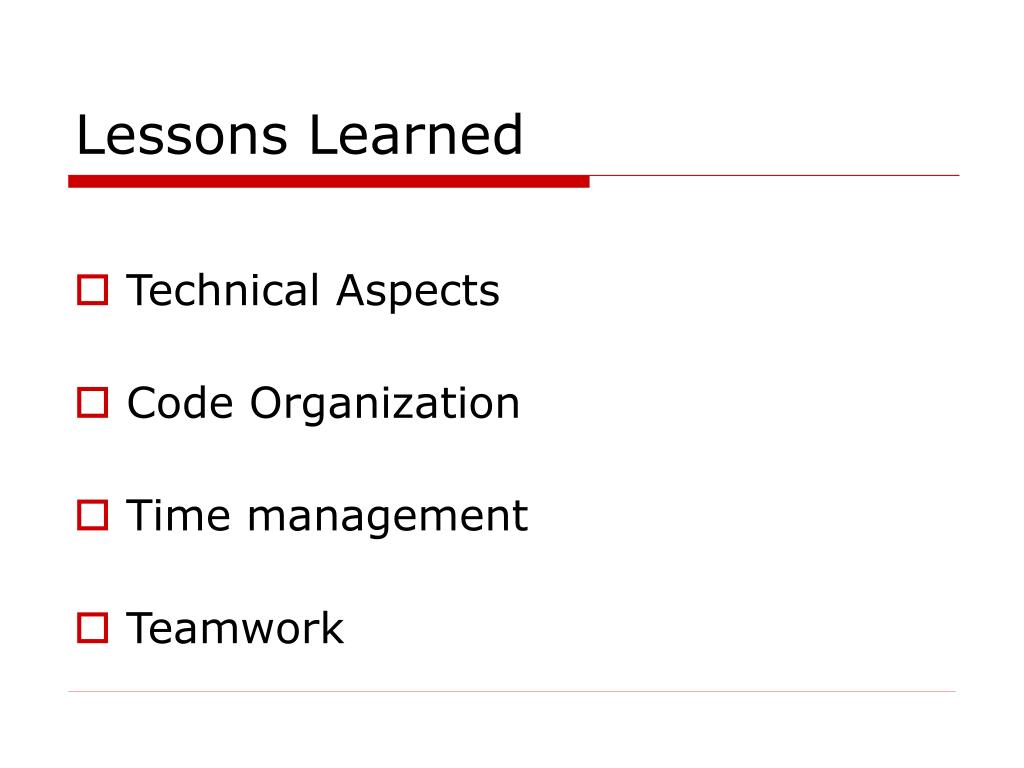 Lessons Learned

Technical Aspects

Code Organization

Time management

Teamwork